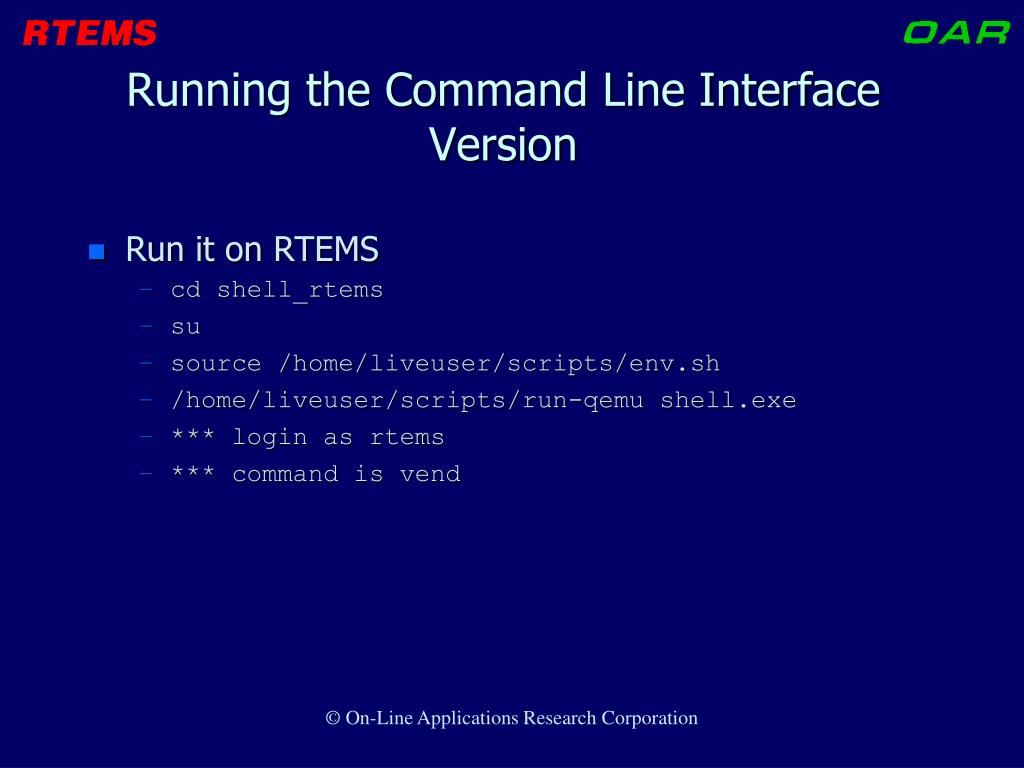 RTEMS

OAR

Running the Command Line Interface Version

Run it on RTEMS
– cd shell_rtems
– su
– source /home/liveuser/scripts/env.sh
– /home/liveuser/scripts/run-qemu shell.exe
– *** login as rtems
– *** command is vend

© On-Line Applications Research Corporation